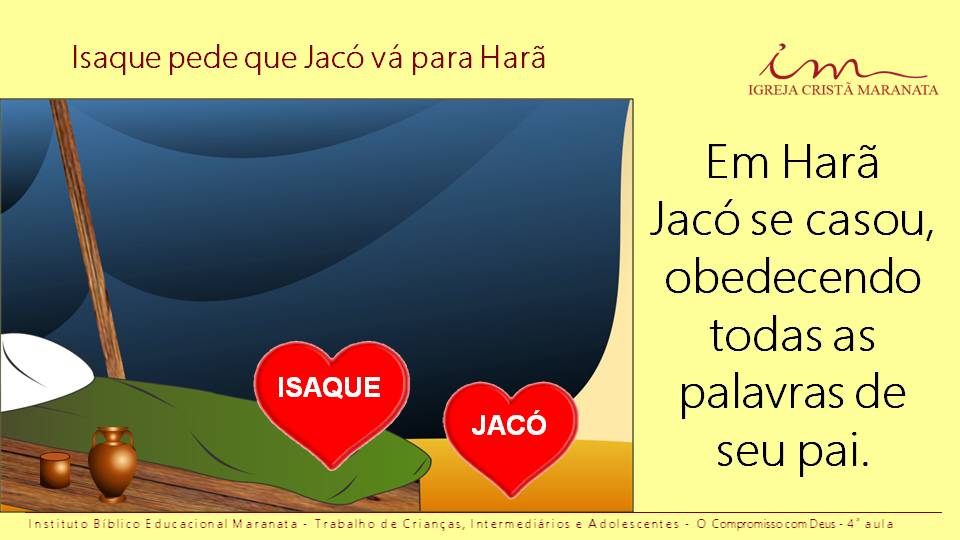 Isaque pede que Jacó vá para Harã

im
IGREJA CRISTÃ MARANATA

ISAQUE

JACÓ

Em Harã Jacó se casou, obedecendo todas as palavras de seu pai.

Instituto Bíblico Educacional Maranata - Trabalho de Crianças, Intermediários e Adolescentes - O Compromisso com Deus - 4ª aula